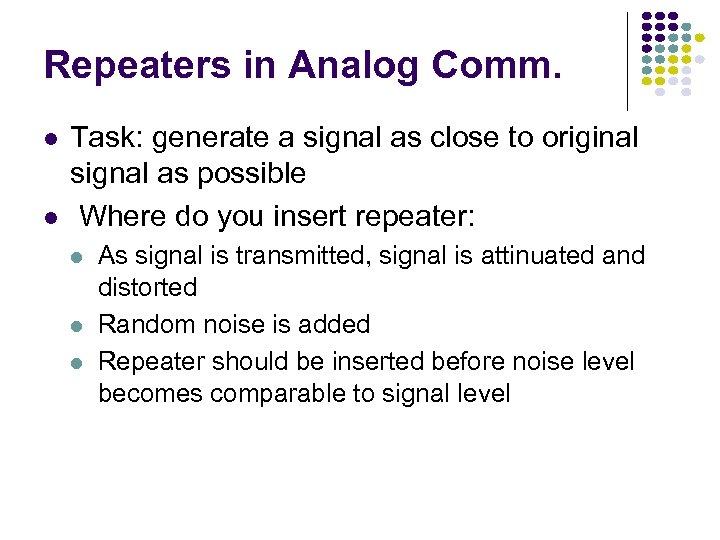 Repeaters in Analog Comm.

- Task: generate a signal as close to original signal as possible
- Where do you insert repeater:
  - As signal is transmitted, signal is attinuated and distorted
  - Random noise is added
  - Repeater should be inserted before noise level becomes comparable to signal level